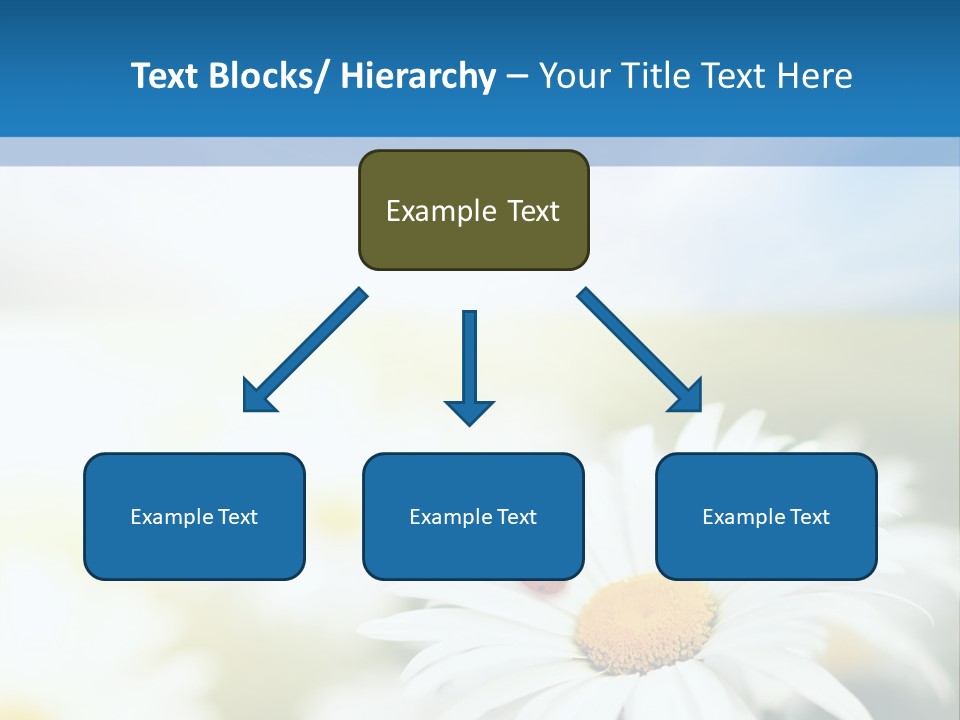 Text Blocks/ Hierarchy – Your Title Text Here

Example Text

Example Text

Example Text

Example Text